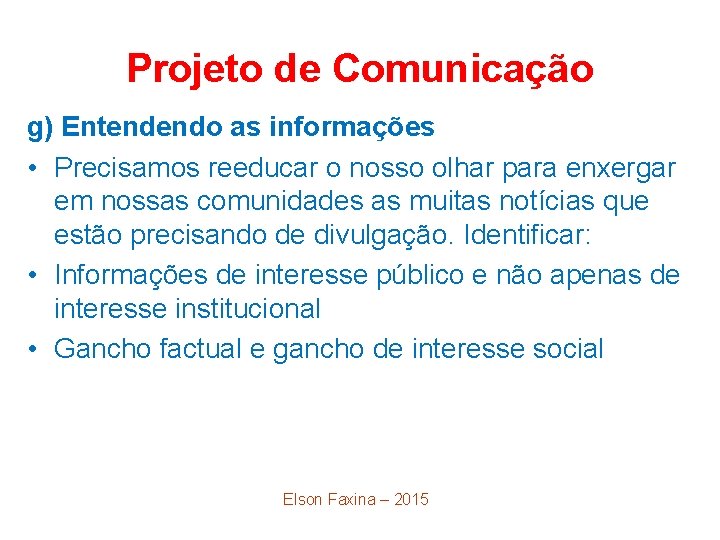 Projeto de Comunicação

g) Entendendo as informações

• Precisamos reeducar o nosso olhar para enxergar em nossas comunidades as muitas notícias que estão precisando de divulgação. Identificar:

• Informações de interesse público e não apenas de interesse institucional

• Gancho factual e gancho de interesse social

Elson Faxina – 2015